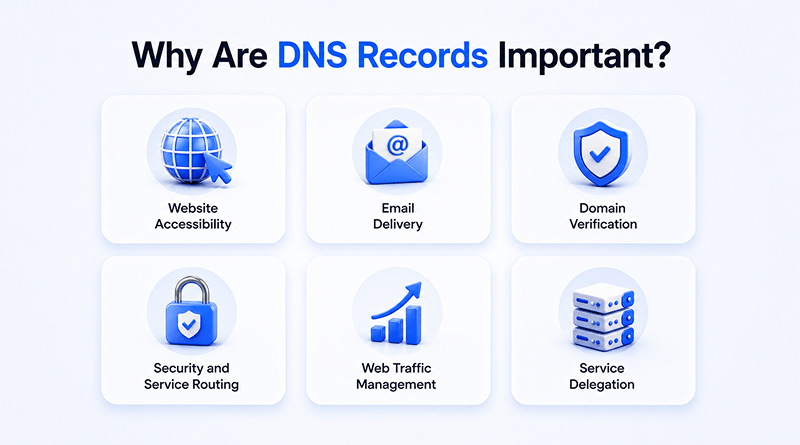 Why Are DNS Records Important?

@

Website Accessibility

Email Delivery

Domain Verification

Security and Service Routing

Web Traffic Management

Service Delegation